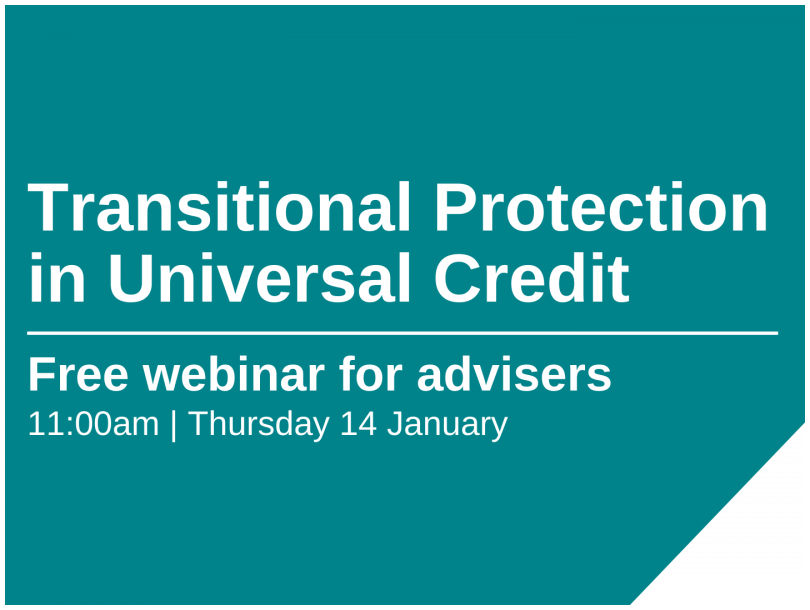 Transitional Protection in Universal Credit

Free webinar for advisers

11:00am | Thursday 14 January